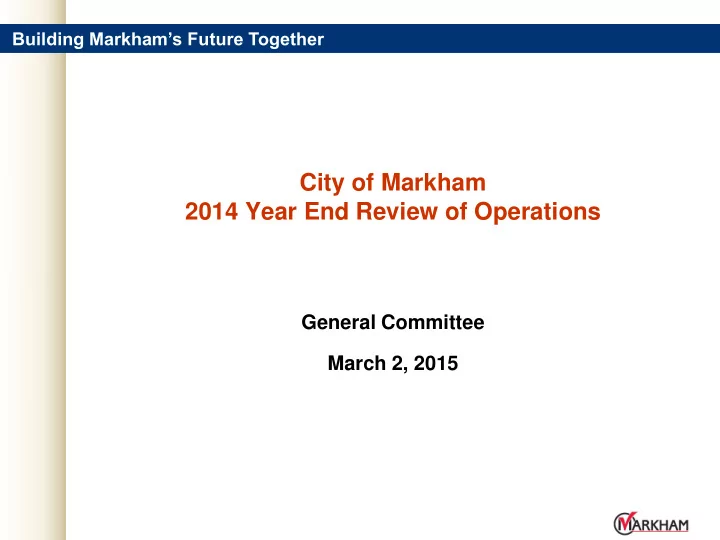 Building Markham's Future Together

City of Markham
2014 Year End Review of Operations

General Committee

March 2, 2015

MARKHAM